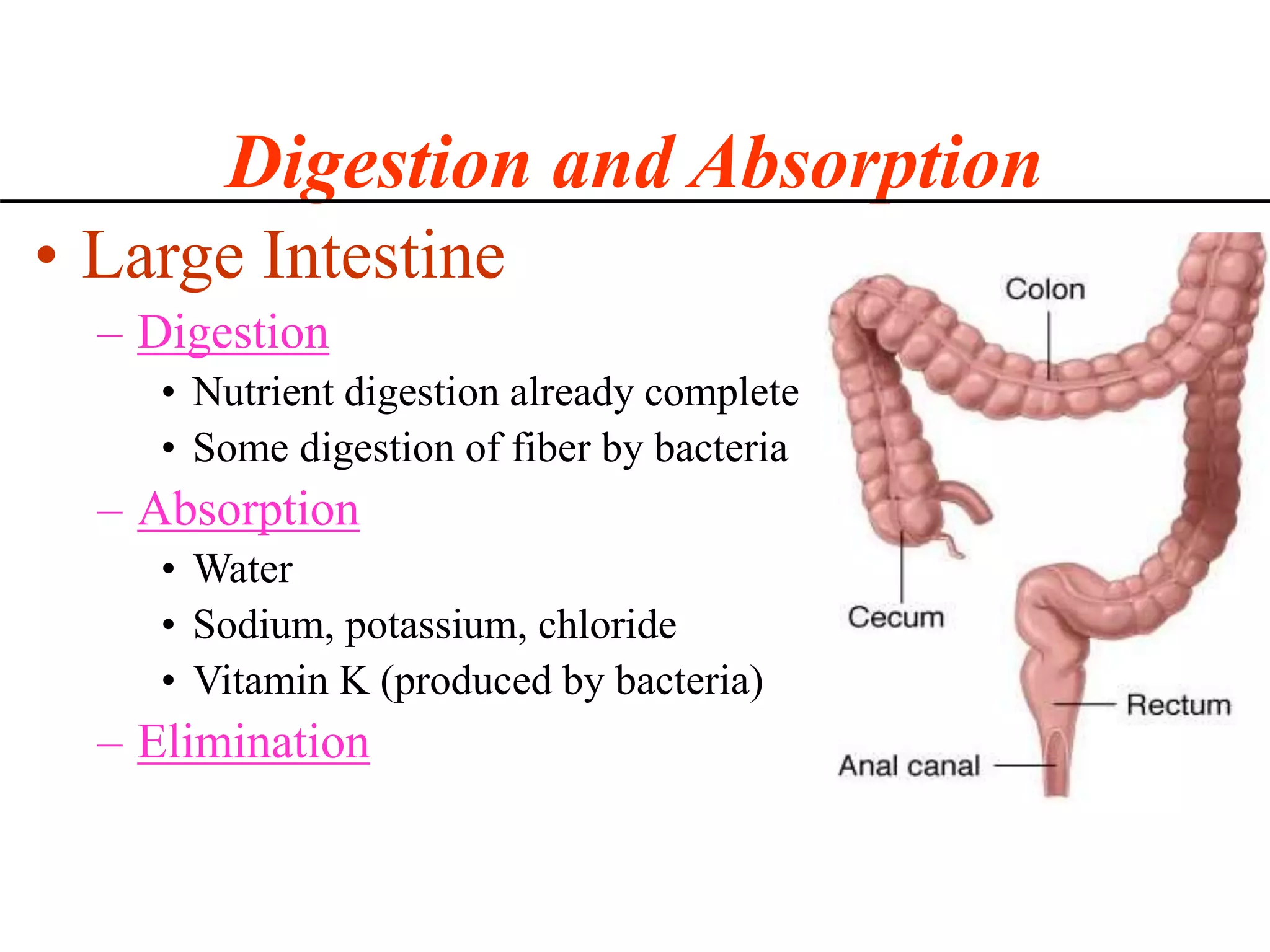 Digestion and Absorption

• Large Intestine
– Digestion
• Nutrient digestion already complete
• Some digestion of fiber by bacteria
– Absorption
• Water
• Sodium, potassium, chloride
• Vitamin K (produced by bacteria)
– Elimination

Colon
Cecum
Rectum
Anal canal